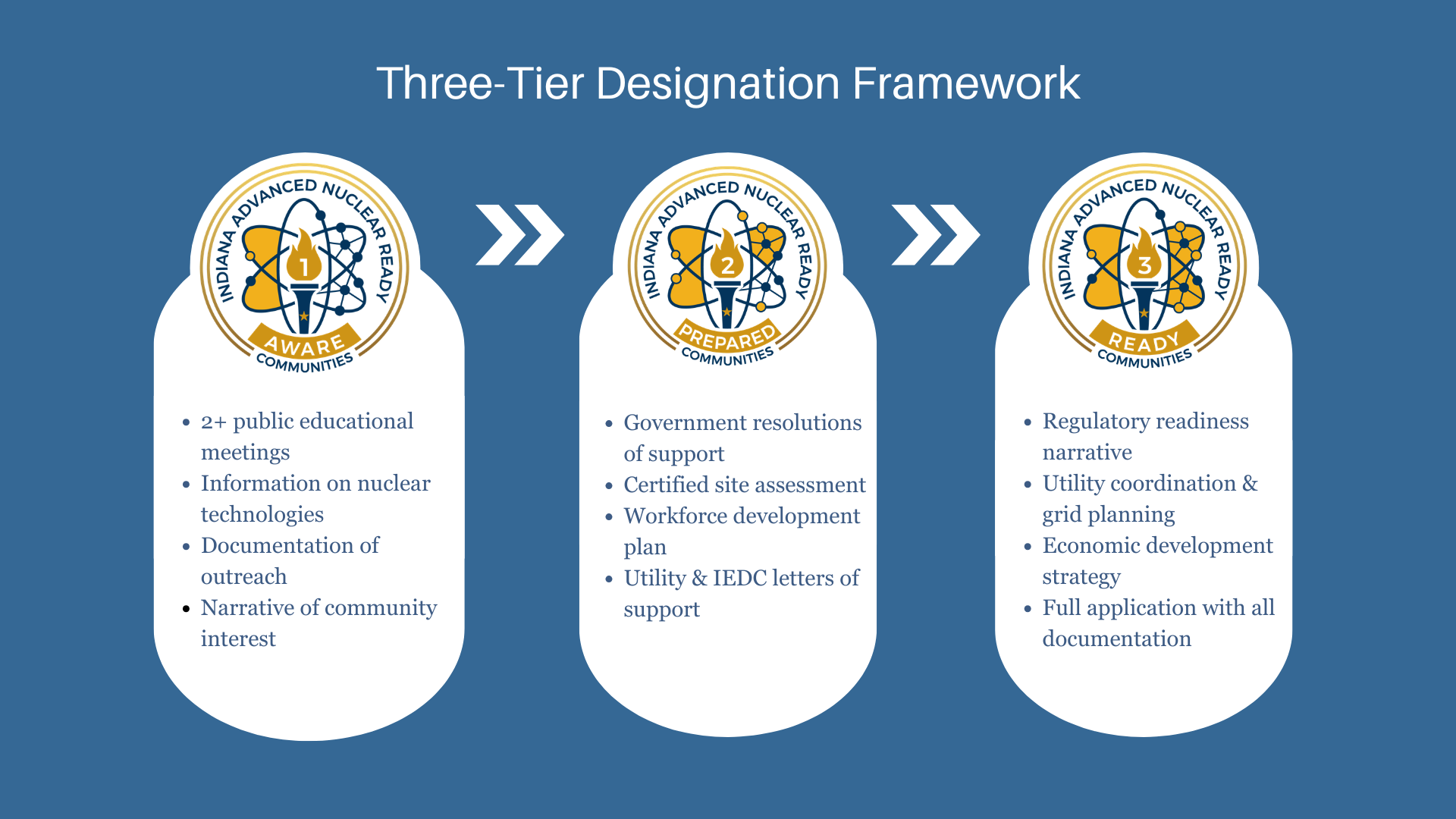 Three-Tier Designation Framework

INDIANA ADVANCED NUCLEAR READY
1
AWARE
COMMUNITIES

• 2+ public educational meetings
• Information on nuclear technologies
• Documentation of outreach
• Narrative of community interest

INDIANA ADVANCED NUCLEAR READY
2
PREPARED
COMMUNITIES

• Government resolutions of support
• Certified site assessment
• Workforce development plan
• Utility & IEDC letters of support

INDIANA ADVANCED NUCLEAR READY
3
READY
COMMUNITIES

• Regulatory readiness narrative
• Utility coordination & grid planning
• Economic development strategy
• Full application with all documentation